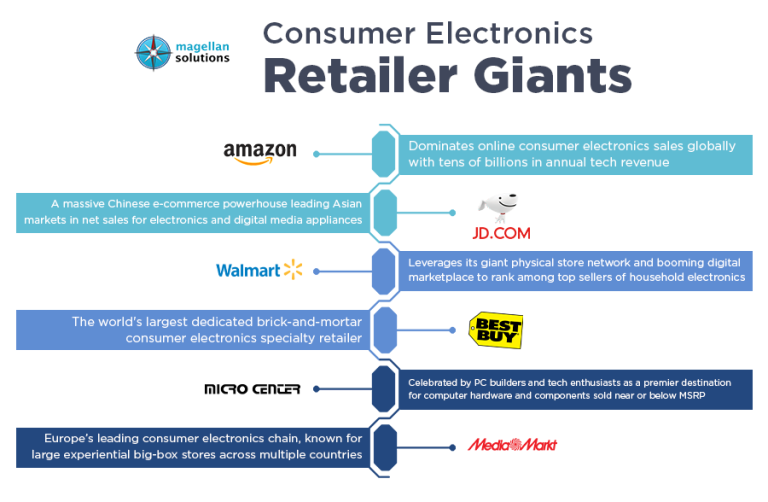 magellan solutions

Consumer Electronics
Retailer Giants

amazon

Dominates online consumer electronics sales globally with tens of billions in annual tech revenue

A massive Chinese e-commerce powerhouse leading Asian markets in net sales for electronics and digital media appliances

JD.COM

Walmart

Leverages its giant physical store network and booming digital marketplace to rank among top sellers of household electronics

The world's largest dedicated brick-and-mortar consumer electronics specialty retailer

BEST BUY

MICRO CENTER

Celebrated by PC builders and tech enthusiasts as a premier destination for computer hardware and components sold near or below MSRP

Europe's leading consumer electronics chain, known for large experiential big-box stores across multiple countries

MediaMarkt